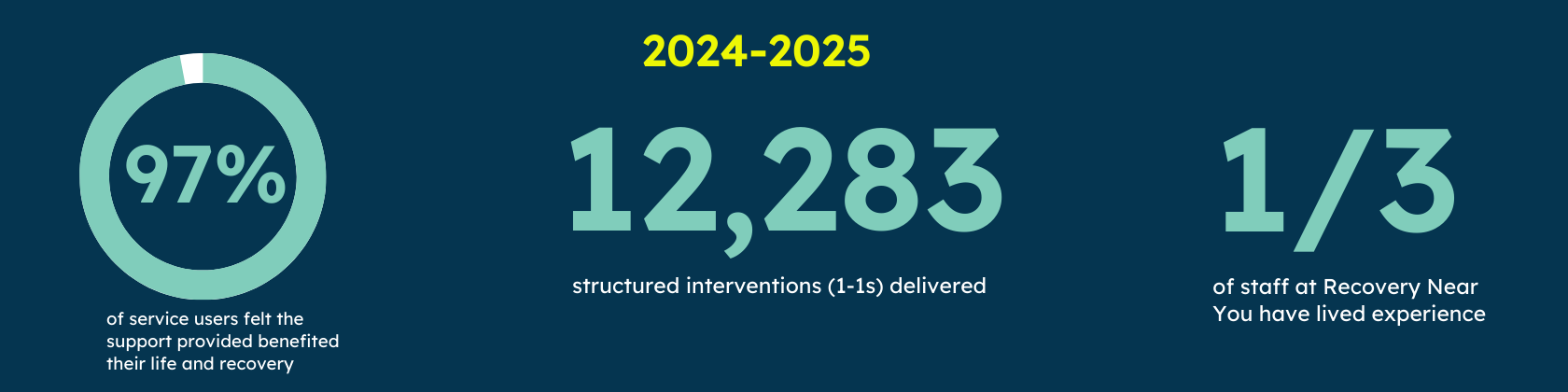 2024-2025

97%

of service users felt the support provided benefited their life and recovery

12,283

structured interventions (1-1s) delivered

1/3

of staff at Recovery Near You have lived experience